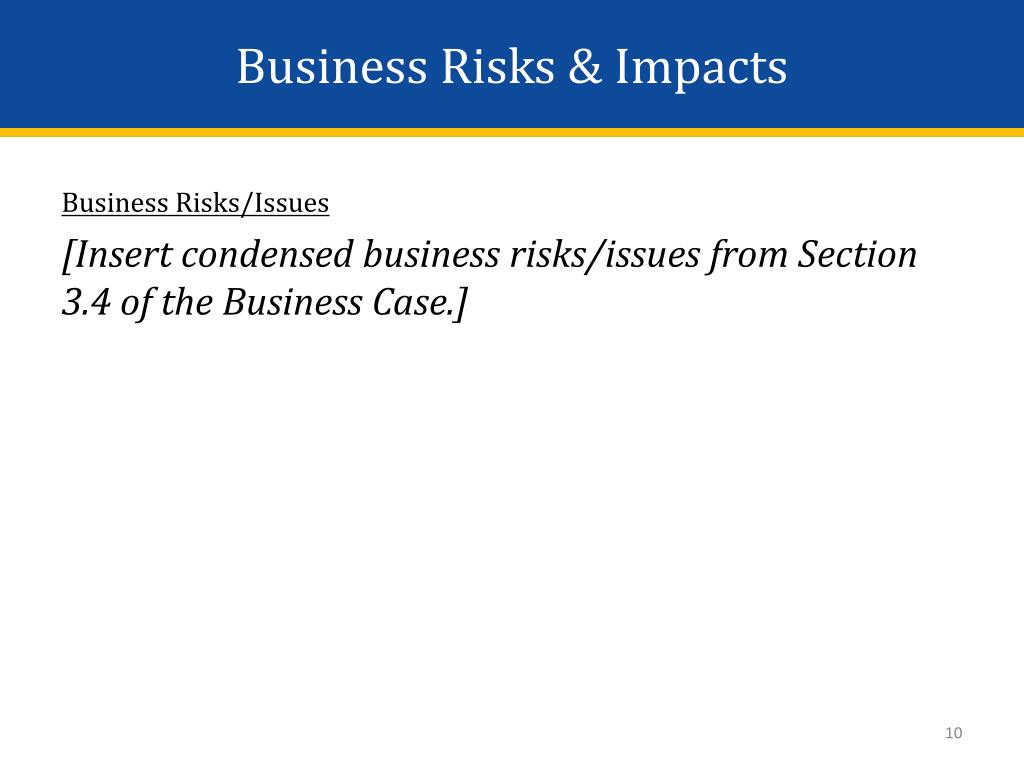 Business Risks & Impacts

Business Risks/Issues

[Insert condensed business risks/issues from Section 3.4 of the Business Case.]

10